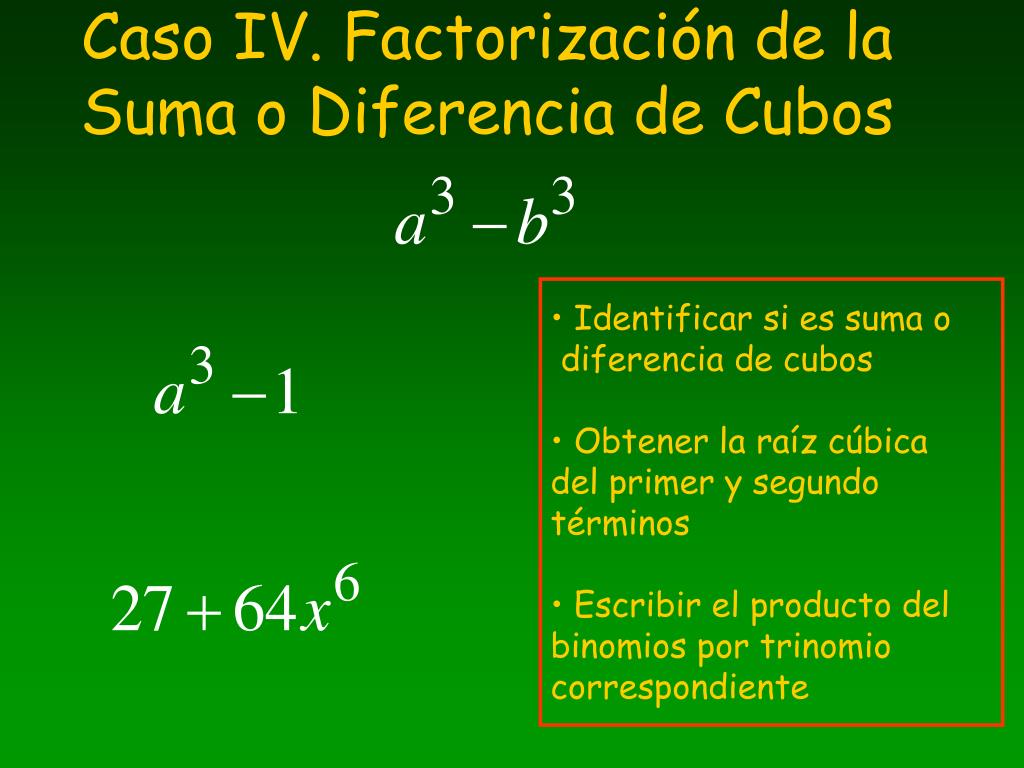 Caso IV. Factorización de la Suma o Diferencia de Cubos

$a^3 - b^3$

$a^3 - 1$

$27 + 64x^6$

• Identificar si es suma o diferencia de cubos

• Obtener la raíz cúbica del primer y segundo términos

• Escribir el producto del binomios por trinomio correspondiente